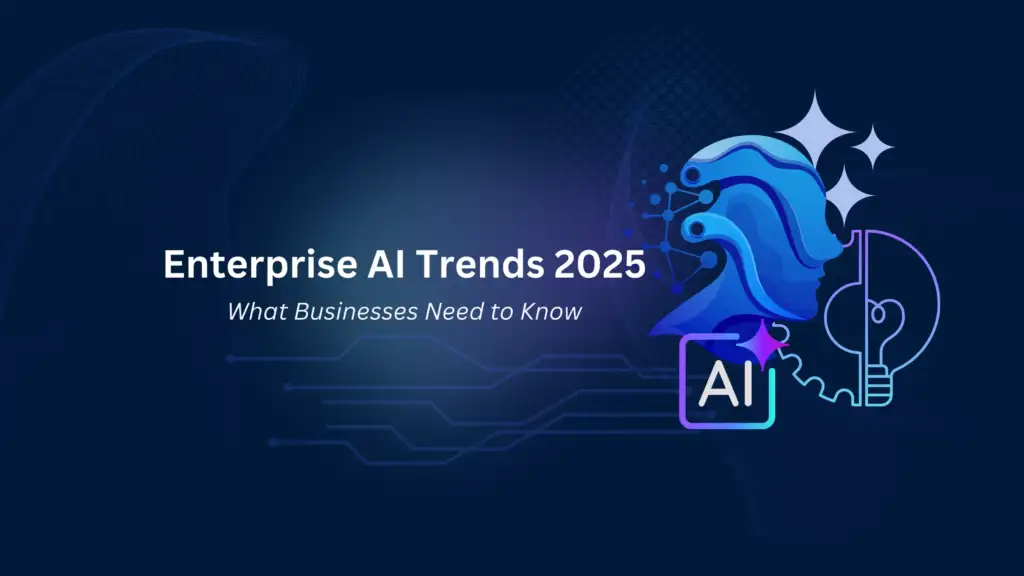 Enterprise AI Trends 2025

What Businesses Need to Know

AI